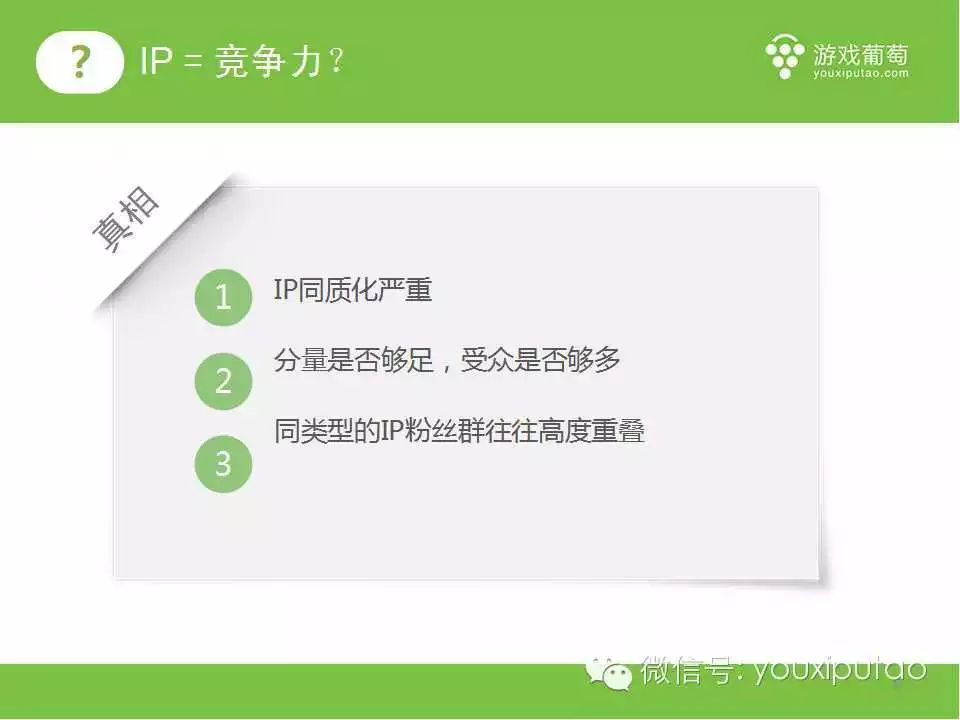 ?

IP = 竞争力？

游戏葡萄
youxiputao.com

真相

1 IP同质化严重

2 分量是否够足，受众是否够多

3 同类型的IP粉丝群往往高度重叠

微信号: youxiputao